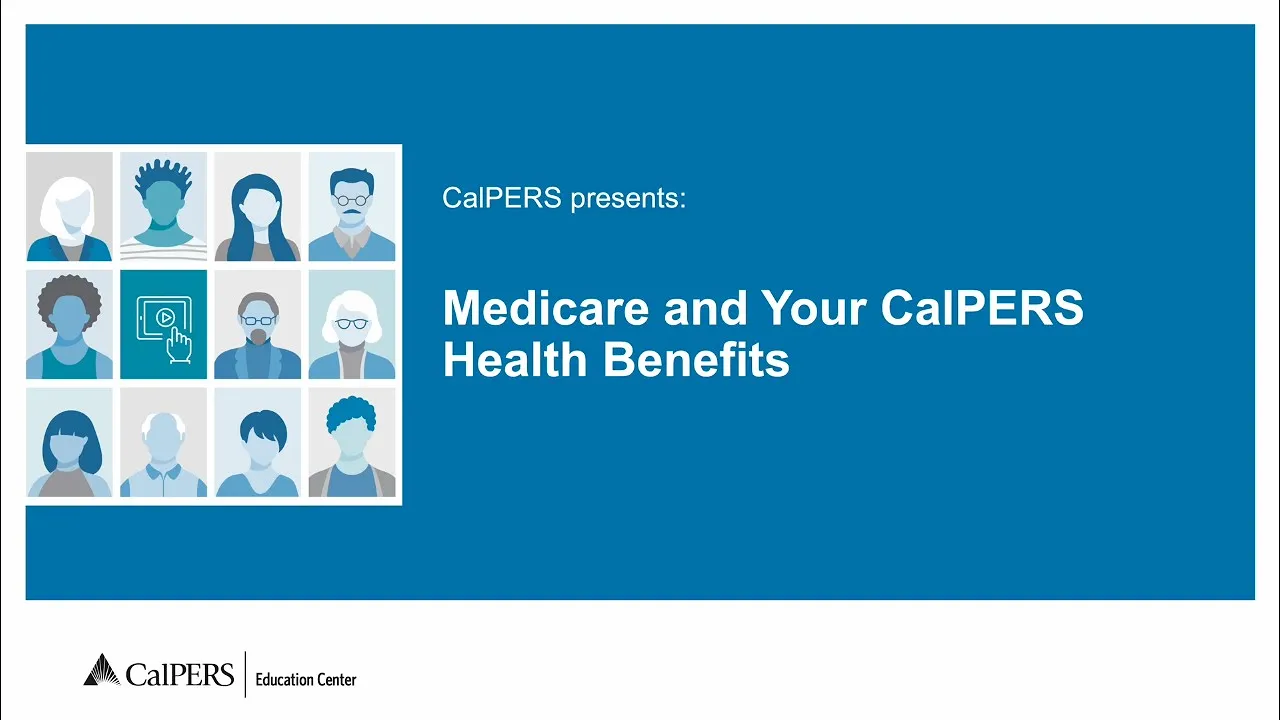 CalPERS presents:

Medicare and Your CalPERS Health Benefits

CalPERS | Education Center